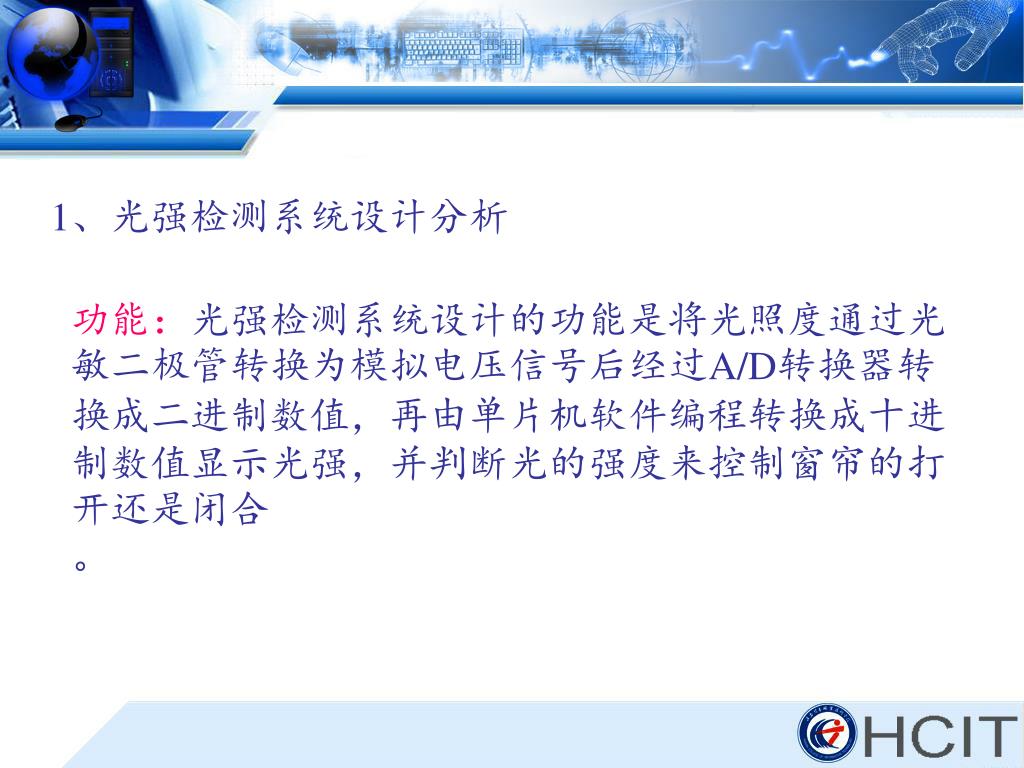 1、光强检测系统设计分析

功能：光强检测系统设计的功能是将光照度通过光敏二极管转换为模拟电压信号后经过A/D转换器转换成二进制数值，再由单片机软件编程转换成十进制数值显示光强，并判断光的强度来控制窗帘的打开还是闭合
。

HCIT